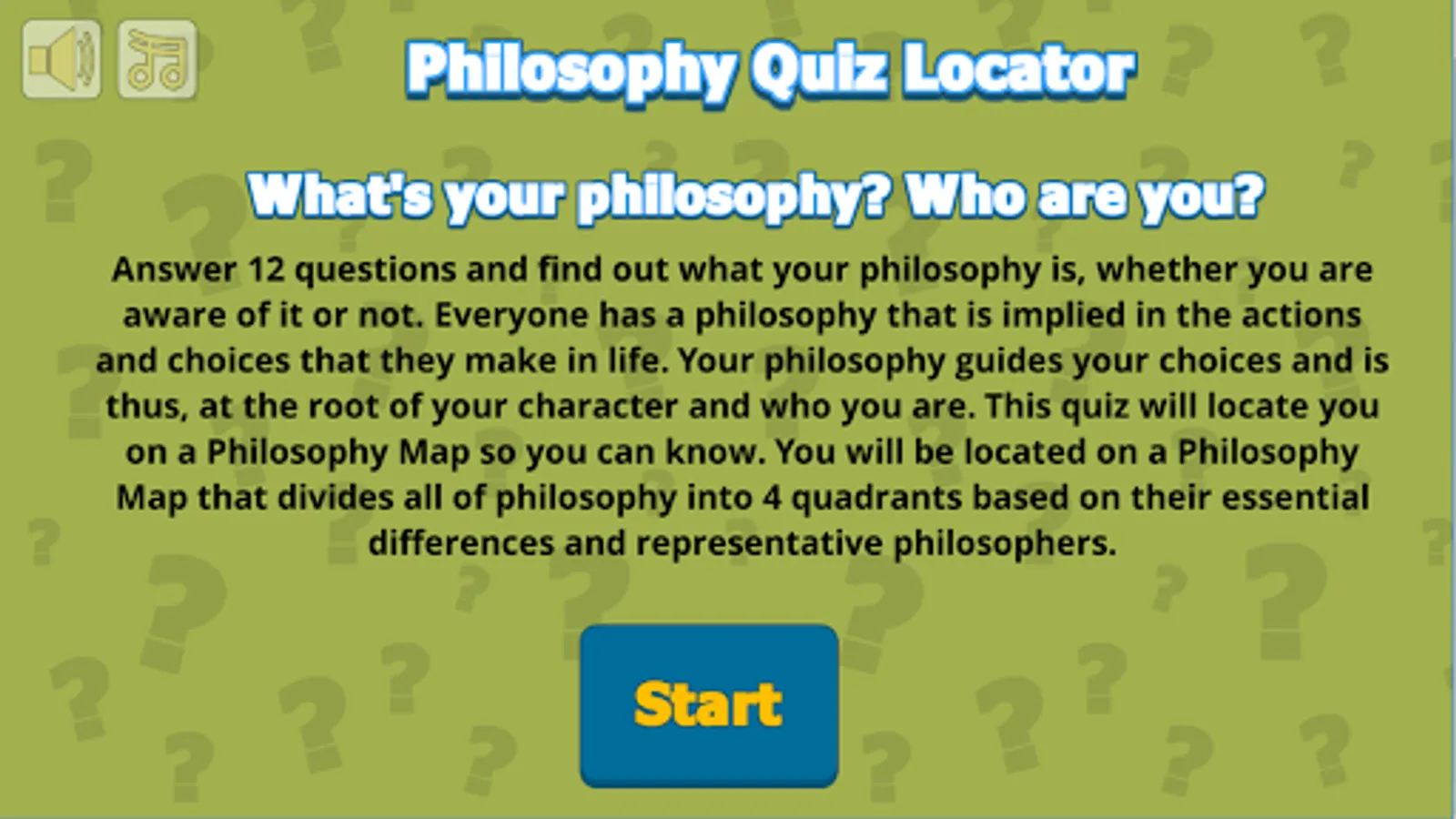 Philosophy Quiz Locator

What's your philosophy? Who are you?

Answer 12 questions and find out what your philosophy is, whether you are aware of it or not. Everyone has a philosophy that is implied in the actions and choices that they make in life. Your philosophy guides your choices and is thus, at the root of your character and who you are. This quiz will locate you on a Philosophy Map so you can know. You will be located on a Philosophy Map that divides all of philosophy into 4 quadrants based on their essential differences and representative philosophers.

Start